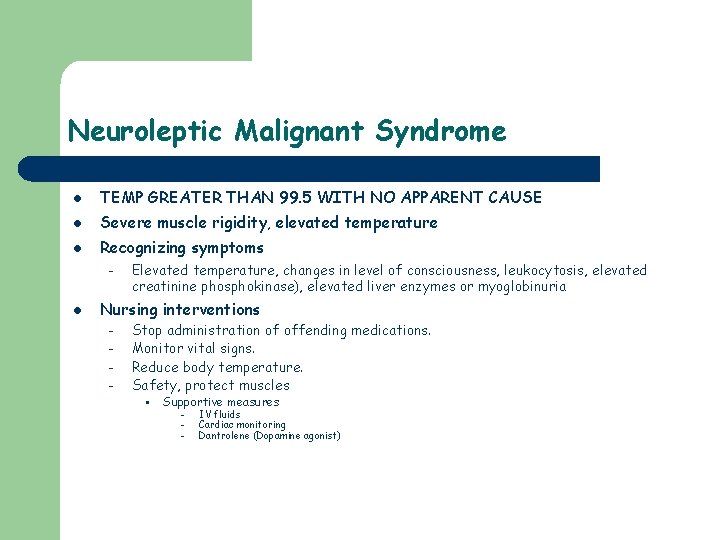 Neuroleptic Malignant Syndrome

- TEMP GREATER THAN 99.5 WITH NO APPARENT CAUSE
- Severe muscle rigidity, elevated temperature
- Recognizing symptoms
  - Elevated temperature, changes in level of consciousness, leukocytosis, elevated creatinine phosphokinase), elevated liver enzymes or myoglobinuria
- Nursing interventions
  - Stop administration of offending medications.
  - Monitor vital signs.
  - Reduce body temperature.
  - Safety, protect muscles
    - Supportive measures
      - IV fluids
      - Cardiac monitoring
      - Dantrolene (Dopamine agonist)